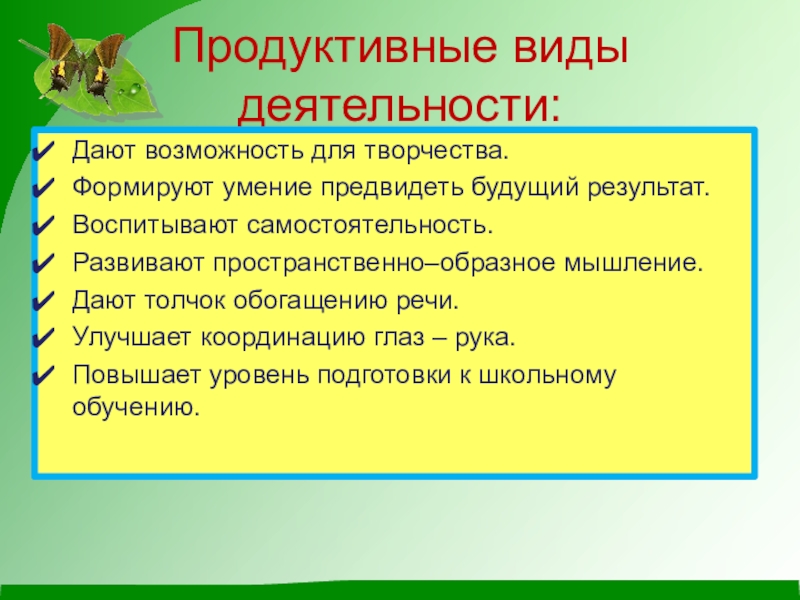 Продуктивные виды деятельности:

✔ Дают возможность для творчества.
✔ Формируют умение предвидеть будущий результат.
✔ Воспитывают самостоятельность.
✔ Развивают пространственно–образное мышление.
✔ Дают толчок обогащению речи.
✔ Улучшает координацию глаз – рука.
✔ Повышает уровень подготовки к школьному обучению.